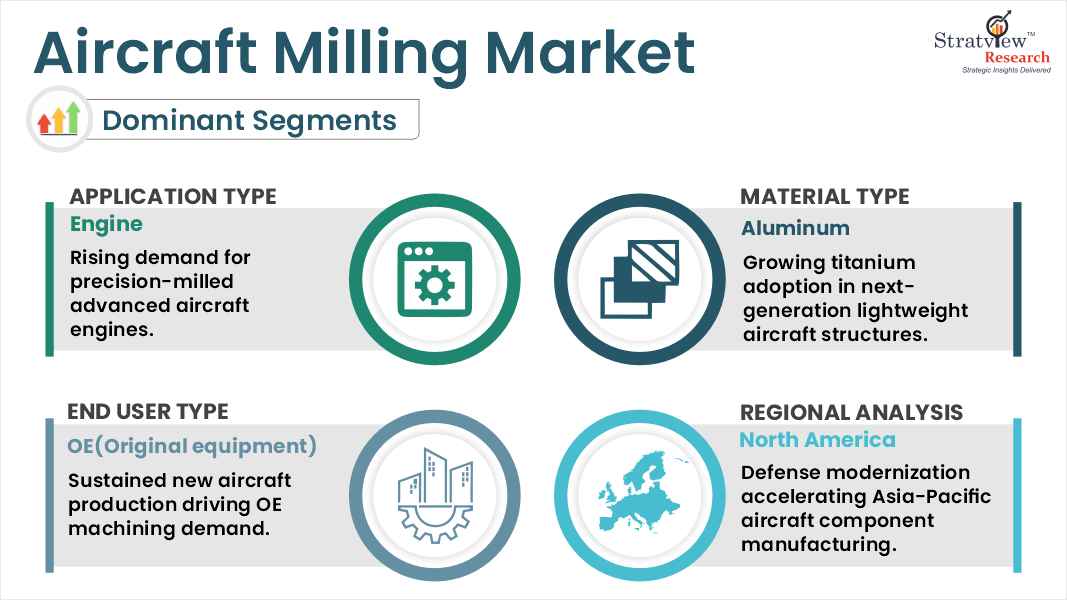 Aircraft Milling Market

Stratview™ Research
Strategic Insights Delivered

Dominant Segments

APPLICATION TYPE
Engine
Rising demand for precision-milled advanced aircraft engines.

MATERIAL TYPE
Aluminum
Growing titanium adoption in next-generation lightweight aircraft structures.

END USER TYPE
OE(Original equipment)
Sustained new aircraft production driving OE machining demand.

REGIONAL ANALYSIS
North America
Defense modernization accelerating Asia-Pacific aircraft component manufacturing.